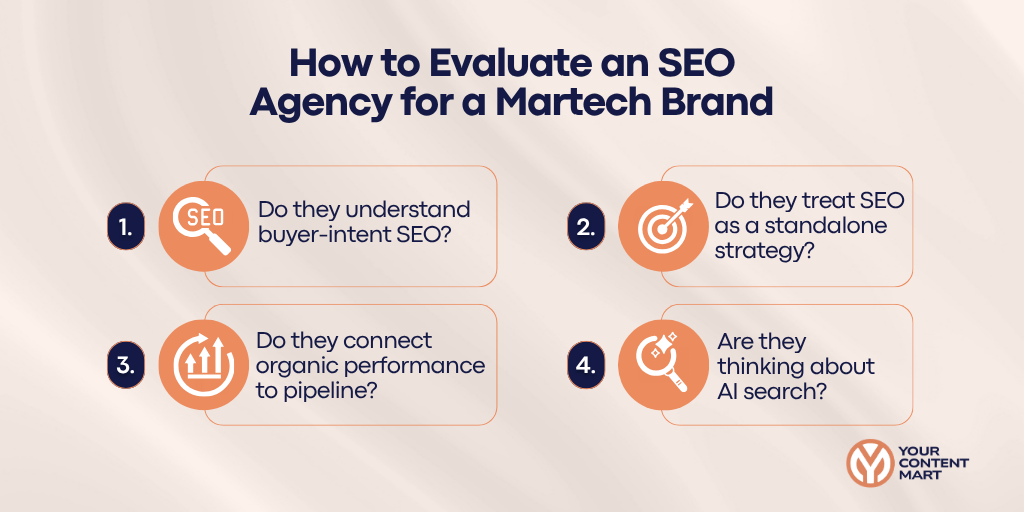 How to Evaluate an SEO Agency for a Martech Brand

1.

SEO

Do they understand buyer-intent SEO?

2.

Do they treat SEO as a standalone strategy?

3.

Do they connect organic performance to pipeline?

4.

Are they thinking about AI search?

YOUR CONTENT MART